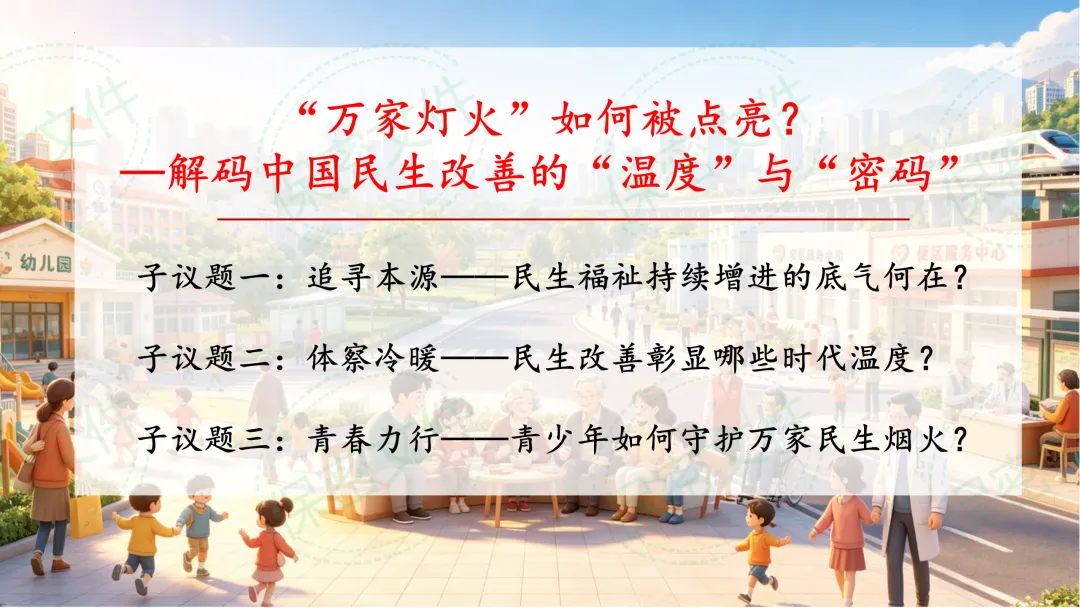 “万家灯火”如何被点亮？
—解码中国民生改善的“温度”与“密码”

子议题一：追寻本源——民生福祉持续增进的底气何在？

子议题二：体察冷暖——民生改善彰显哪些时代温度？

子议题三：青春力行——青少年如何守护万家民生烟火？

幼儿园

便民服务中心